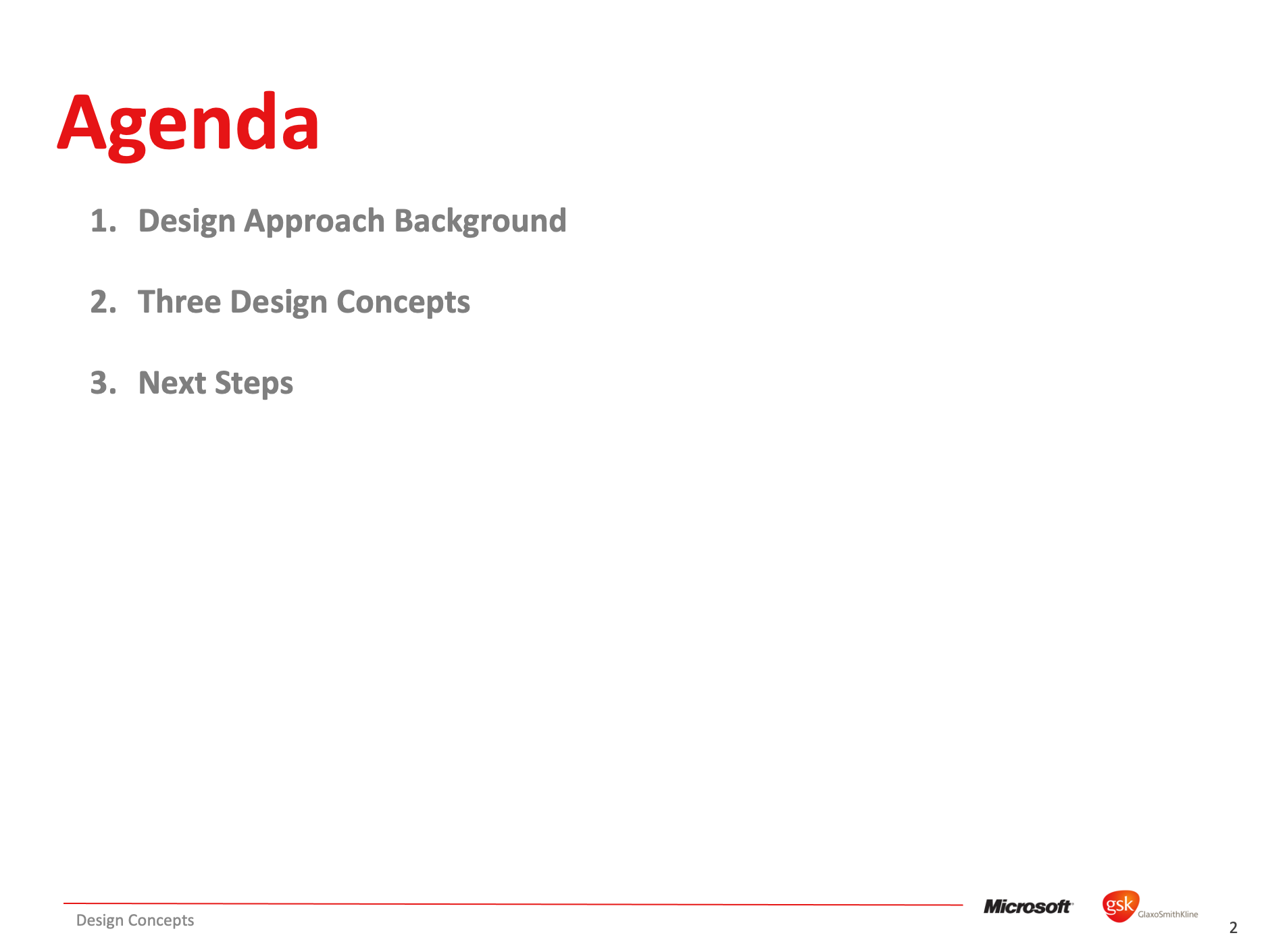 Agenda

1. Design Approach Background

2. Three Design Concepts

3. Next Steps

Design Concepts

Microsoft

gsk GlaxoSmithKline

2